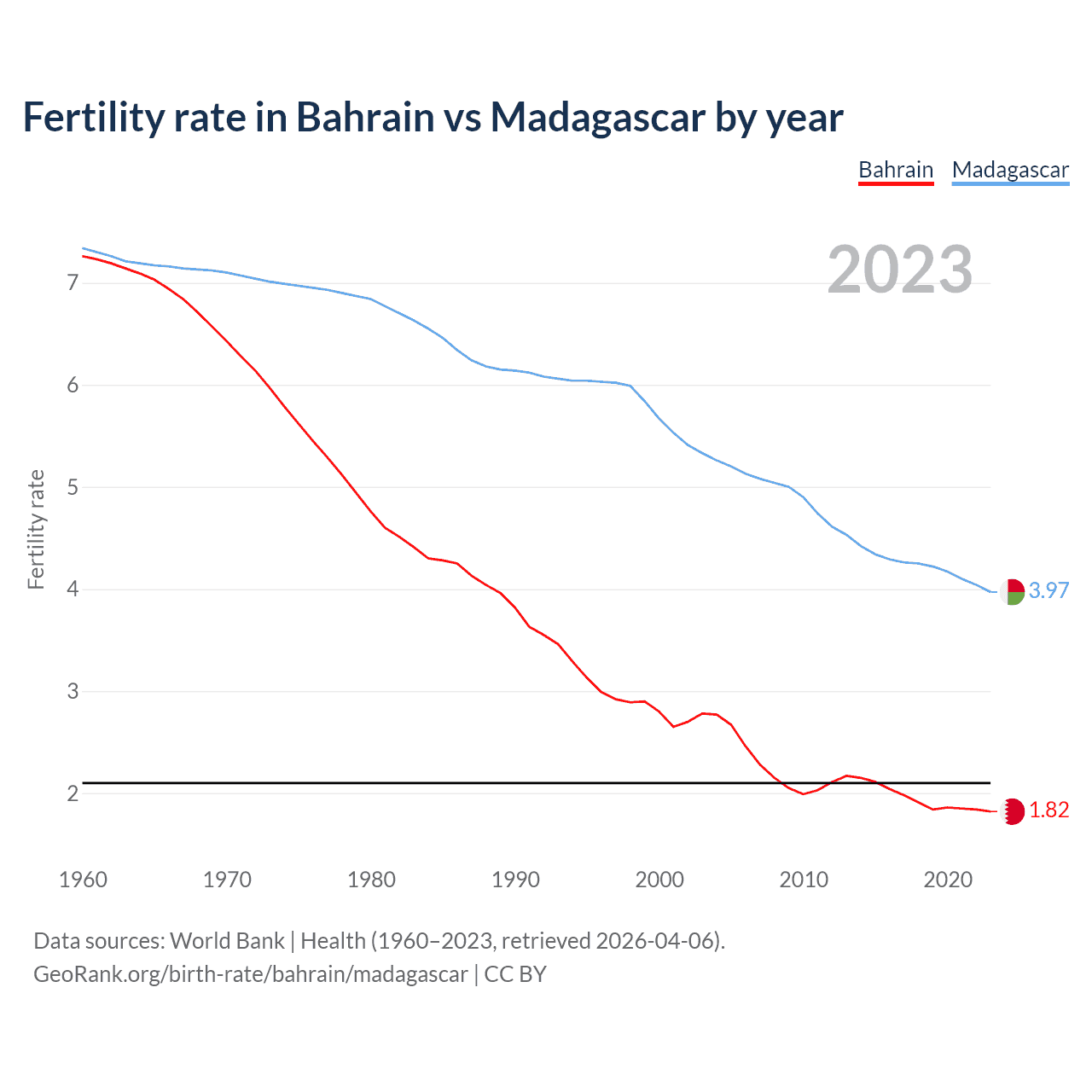 Fertility rate in Bahrain vs Madagascar by year

Bahrain Madagascar

2023

Fertility rate

7
6
5
4
3
2

3.97
1.82

1960 1970 1980 1990 2000 2010 2020

Data sources: World Bank | Health (1960–2023, retrieved 2026-04-06).
GeoRank.org/birth-rate/bahrain/madagascar | CC BY